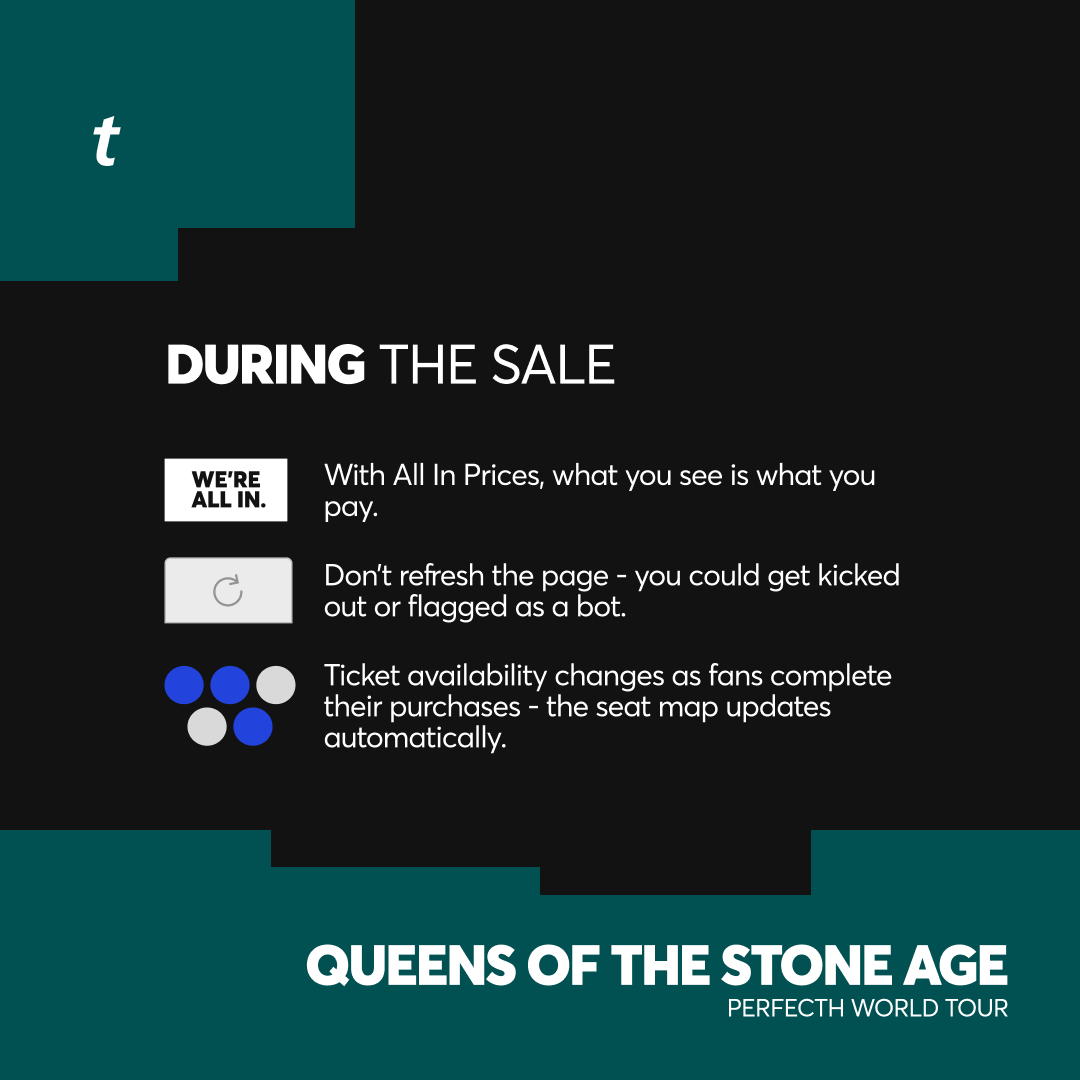 t

DURING THE SALE

WE'RE ALL IN.

With All In Prices, what you see is what you pay.

Don't refresh the page - you could get kicked out or flagged as a bot.

Ticket availability changes as fans complete their purchases - the seat map updates automatically.

QUEENS OF THE STONE AGE
PERFECTH WORLD TOUR